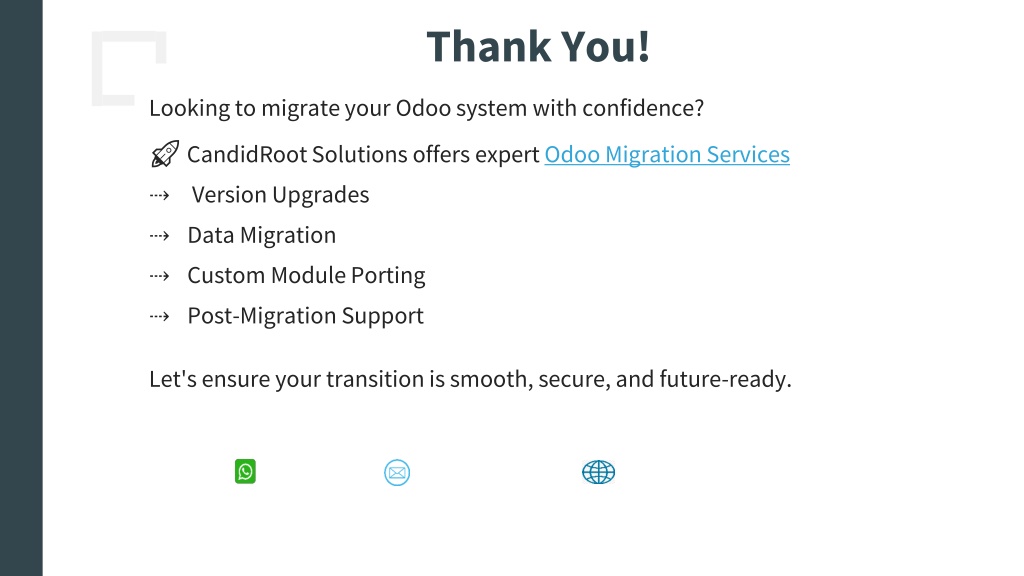 Thank You!

Looking to migrate your Odoo system with confidence?

🚀 CandidRoot Solutions offers expert Odoo Migration Services
⇢ Version Upgrades
⇢ Data Migration
⇢ Custom Module Porting
⇢ Post-Migration Support

Let's ensure your transition is smooth, secure, and future-ready.